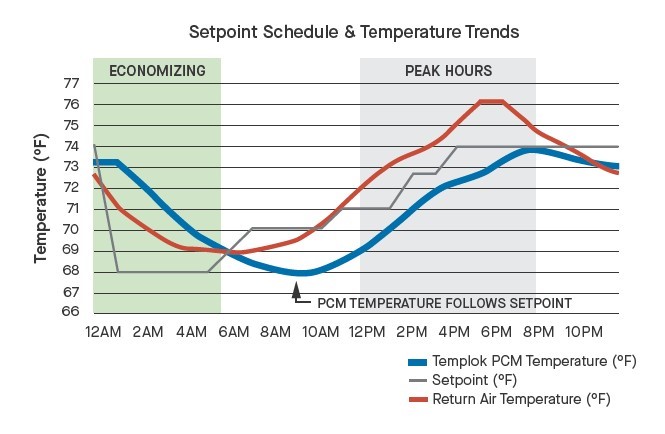 Setpoint Schedule & Temperature Trends

ECONOMIZING

PEAK HOURS

Temperature (°F)

77
76
75
74
73
72
71
70
69
68
67
66

PCM TEMPERATURE FOLLOWS SETPOINT

12AM 2AM 4AM 6AM 8AM 10AM 12PM 2PM 4PM 6PM 8PM 10PM

Templok PCM Temperature (°F)
Setpoint (°F)
Return Air Temperature (°F)